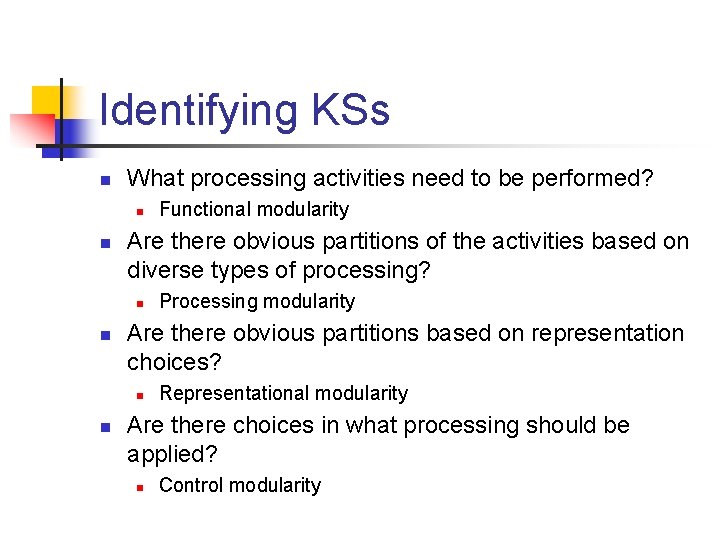 Identifying KSs

What processing activities need to be performed?
Functional modularity
Are there obvious partitions of the activities based on diverse types of processing?
Processing modularity
Are there obvious partitions based on representation choices?
Representational modularity
Are there choices in what processing should be applied?
Control modularity